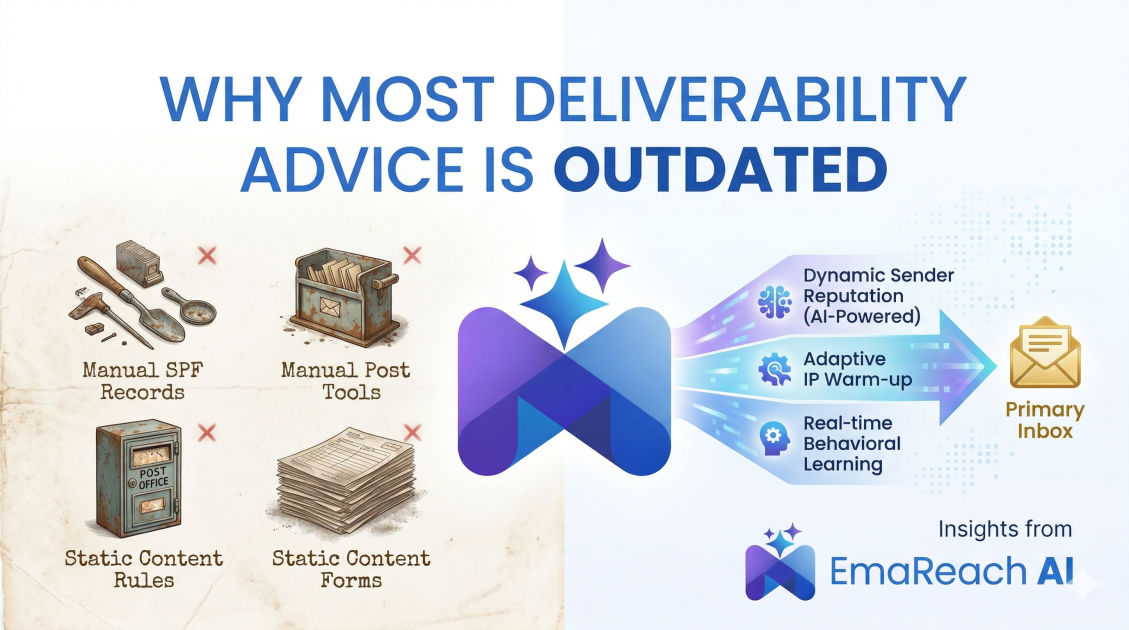 WHY MOST DELIVERABILITY ADVICE IS OUTDATED

Manual SPF Records

Manual Post Tools

POST OFFICE

Static Content Rules

Static Content Forms

Dynamic Sender Reputation (AI-Powered)

Adaptive IP Warm-up

Real-time Behavioral Learning

Primary Inbox

Insights from

EmaReach AI